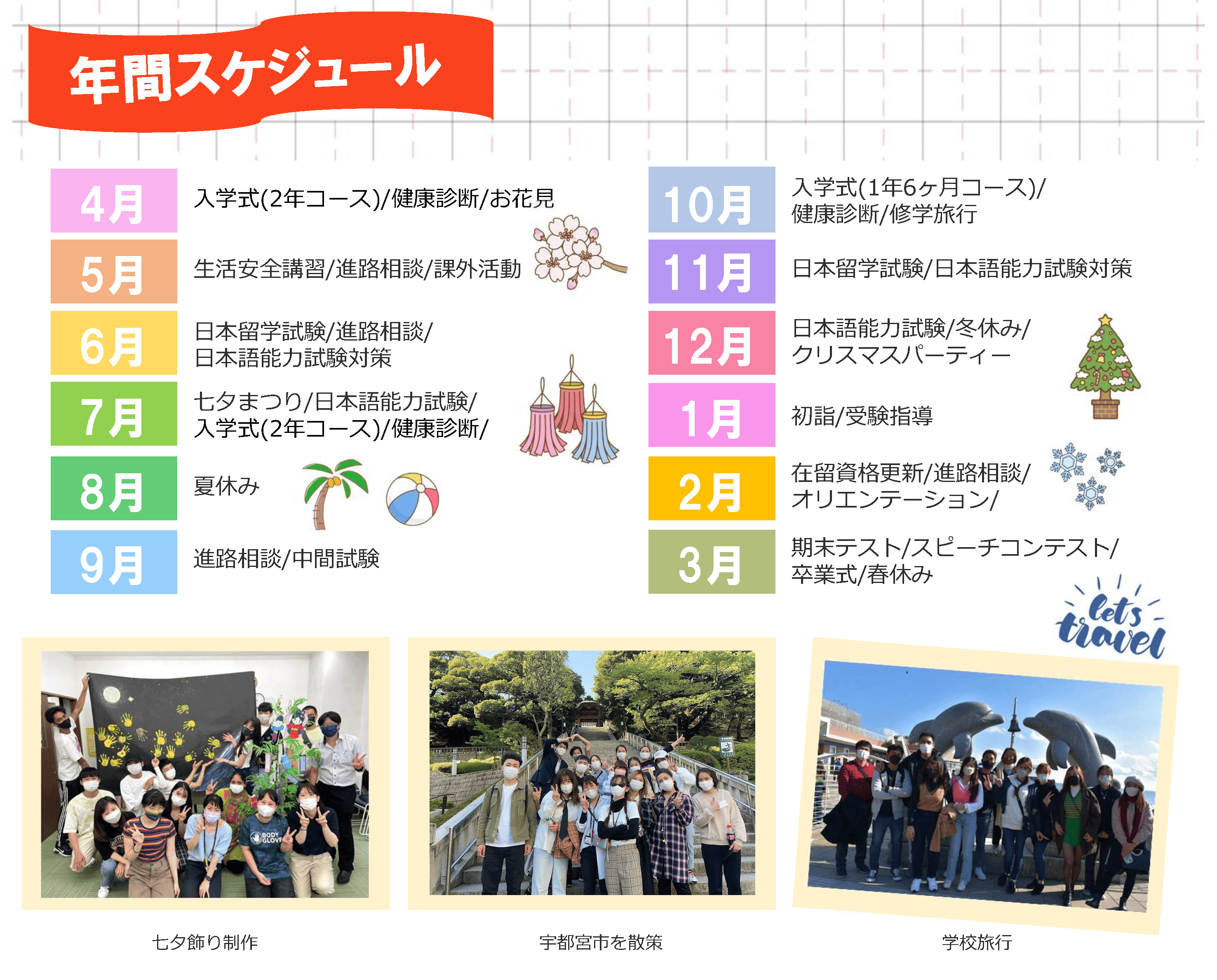 年間スケジュール

4月 入学式(2年コース)/健康診断/お花見

5月 生活安全講習/進路相談/課外活動

6月 日本留学試験/進路相談/日本語能力試験対策

7月 七夕まつり/日本語能力試験/入学式(2年コース)/健康診断/

8月 夏休み

9月 進路相談/中間試験

10月 入学式(1年6ヶ月コース)/健康診断/修学旅行

11月 日本留学試験/日本語能力試験対策

12月 日本語能力試験/冬休み/クリスマスパーティー

1月 初詣/受験指導

2月 在留資格更新/進路相談/オリエンテーション/

3月 期末テスト/スピーチコンテスト/卒業式/春休み

let's travel

BODY GLOVE

七夕飾り制作

宇都宮市を散策

学校旅行